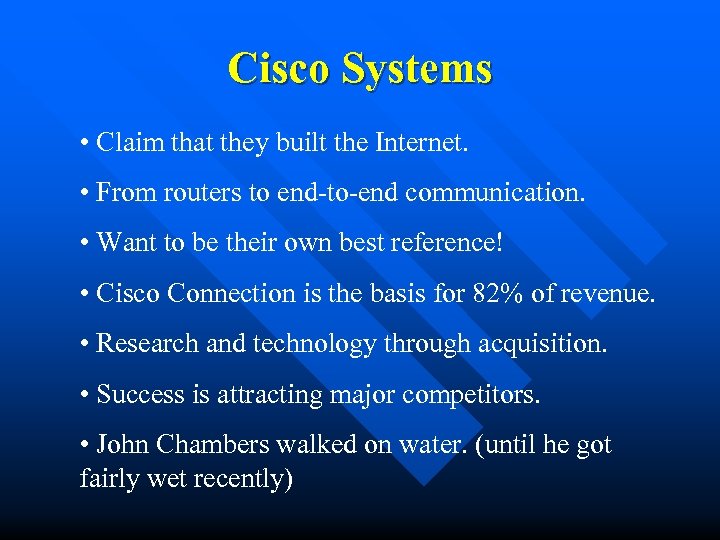 Cisco Systems

• Claim that they built the Internet.

• From routers to end-to-end communication.

• Want to be their own best reference!

• Cisco Connection is the basis for 82% of revenue.

• Research and technology through acquisition.

• Success is attracting major competitors.

• John Chambers walked on water. (until he got fairly wet recently)